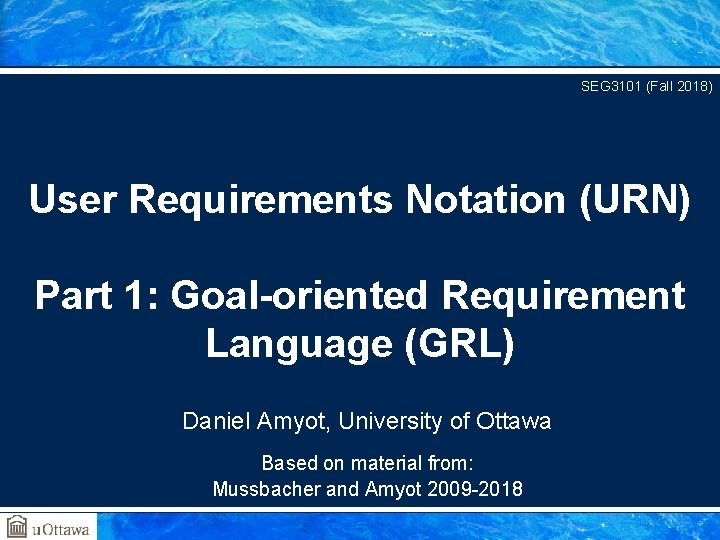 SEG3101 (Fall 2018)

User Requirements Notation (URN)

Part 1: Goal-oriented Requirement Language (GRL)

Daniel Amyot, University of Ottawa

Based on material from:
Mussbacher and Amyot 2009-2018

uOttawa